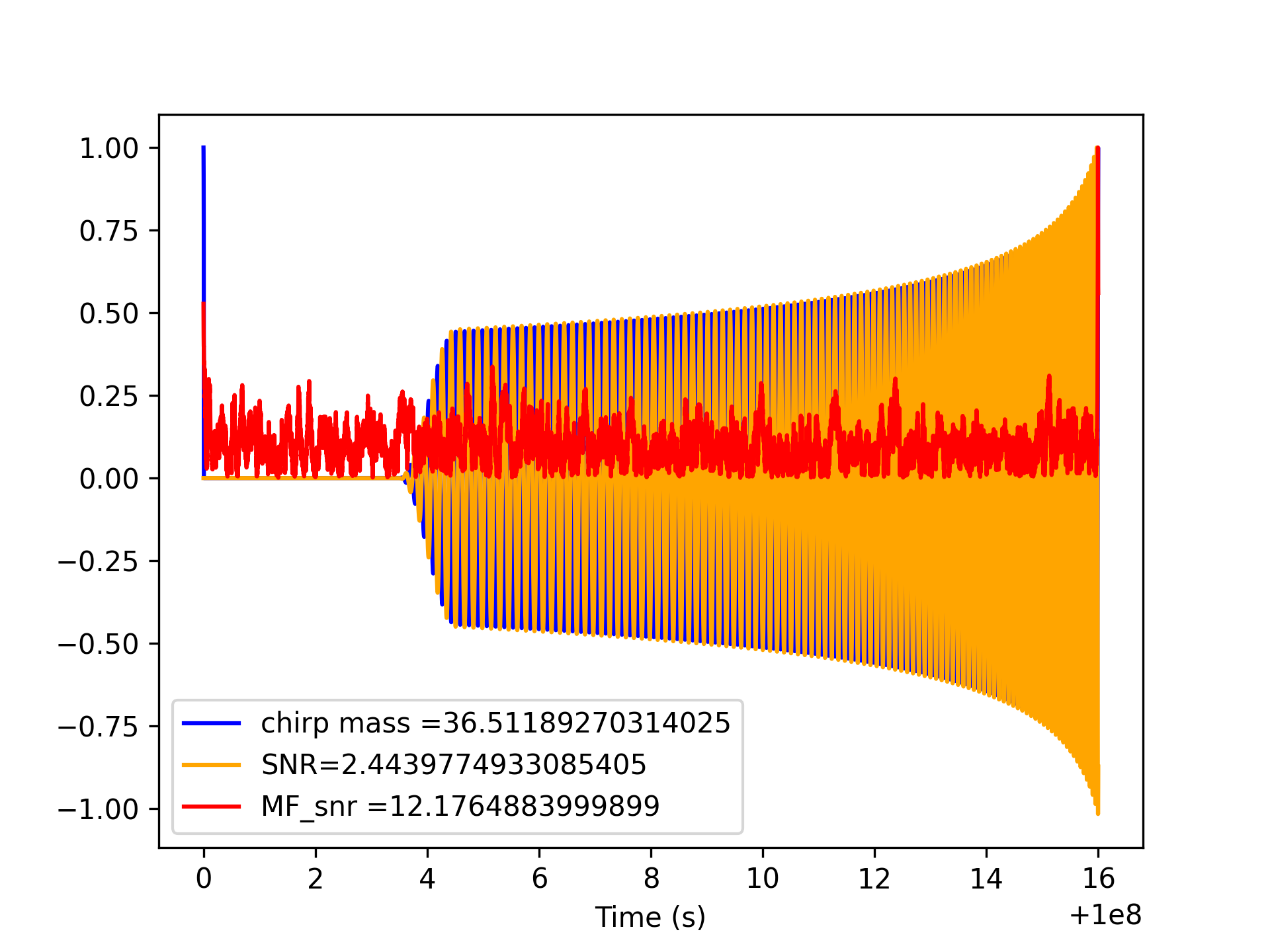 1.00
0.75
0.50
0.25
0.00
−0.25
−0.50
−0.75
−1.00

chirp mass =36.51189270314025
SNR=2.4439774933085405
MF_snr =12.1764883999899

0
2
4
6
8
10
12
14
16
Time (s)
+1e8